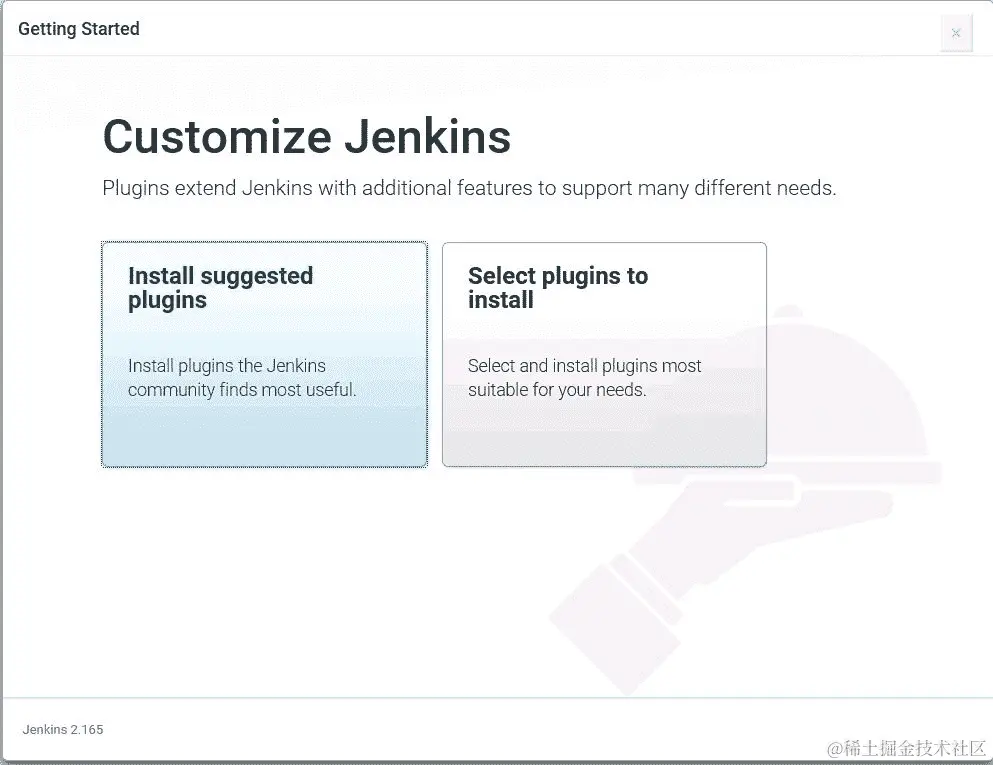 Getting Started

×

Customize Jenkins

Plugins extend Jenkins with additional features to support many different needs.

Install suggested plugins

Install plugins the Jenkins community finds most useful.

Select plugins to install

Select and install plugins most suitable for your needs.

Jenkins 2.165

@稀土掘金技术社区